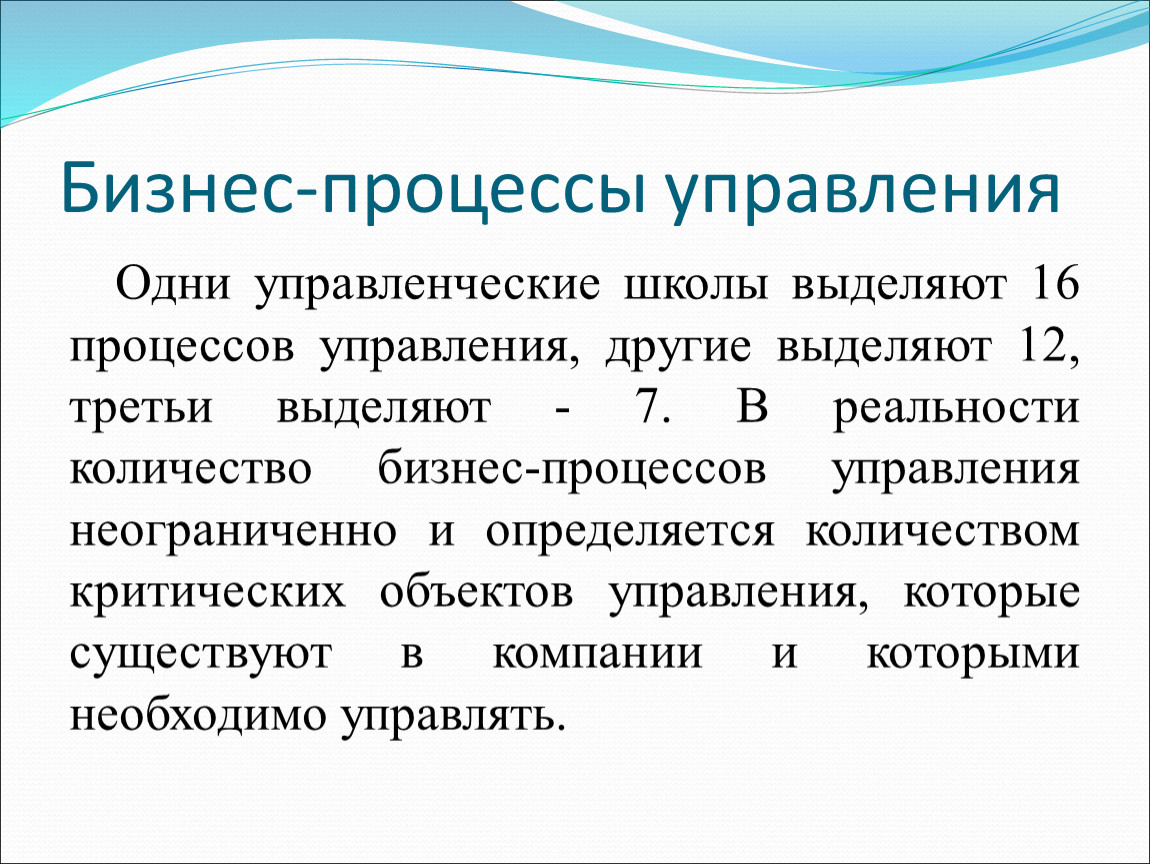 Бизнес-процессы управления

Одни управленческие школы выделяют 16 процессов управления, другие выделяют 12, третьи выделяют - 7. В реальности количество бизнес-процессов управления неограниченно и определяется количеством критических объектов управления, которые существуют в компании и которыми необходимо управлять.